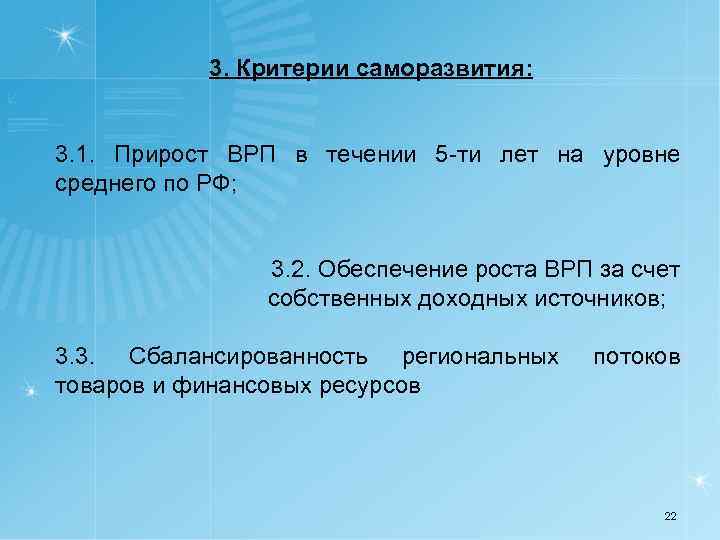 3. Критерии саморазвития:

3.1. Прирост ВРП в течении 5-ти лет на уровне среднего по РФ;

3.2. Обеспечение роста ВРП за счет собственных доходных источников;

3.3. Сбалансированность региональных потоков товаров и финансовых ресурсов

22